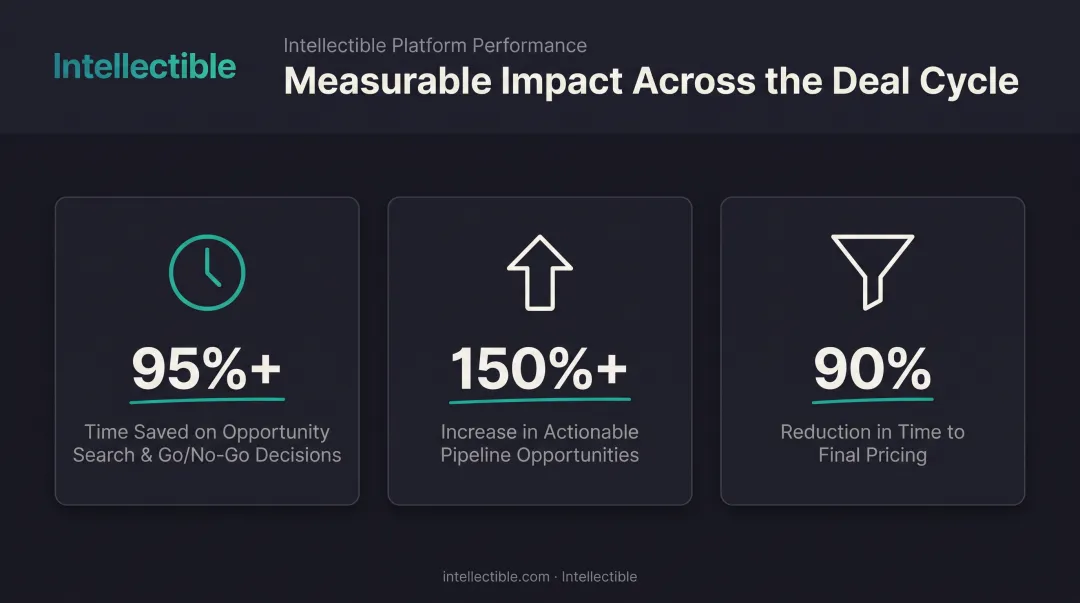 Intellectible

Intellectible Platform Performance

Measurable Impact Across the Deal Cycle

95%+

Time Saved on Opportunity Search & Go/No-Go Decisions

150%+

Increase in Actionable Pipeline Opportunities

90%

Reduction in Time to Final Pricing

intellectible.com · Intellectible